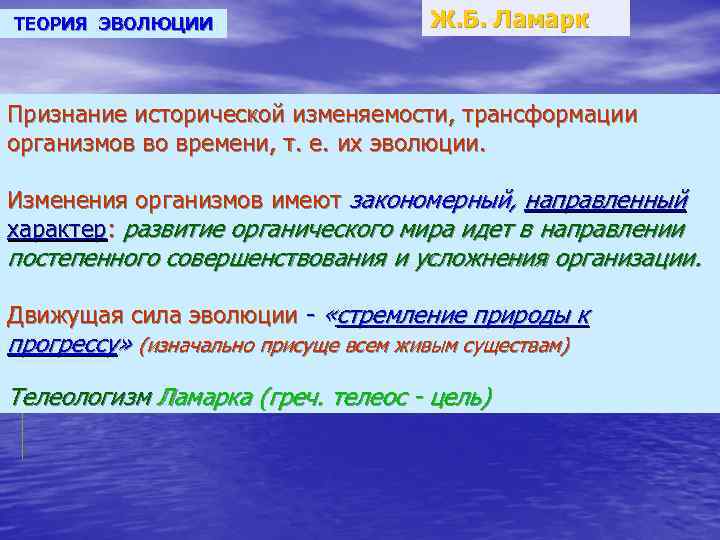 ТЕОРИЯ ЭВОЛЮЦИИ

Ж.Б. Ламарк

Признание исторической изменяемости, трансформации организмов во времени, т. е. их эволюции.

Изменения организмов имеют закономерный, направленный характер: развитие органического мира идет в направлении постепенного совершенствования и усложнения организации.

Движущая сила эволюции - «стремление природы к прогрессу» (изначально присуще всем живым существам)

Телеологизм Ламарка (греч. телеос - цель)